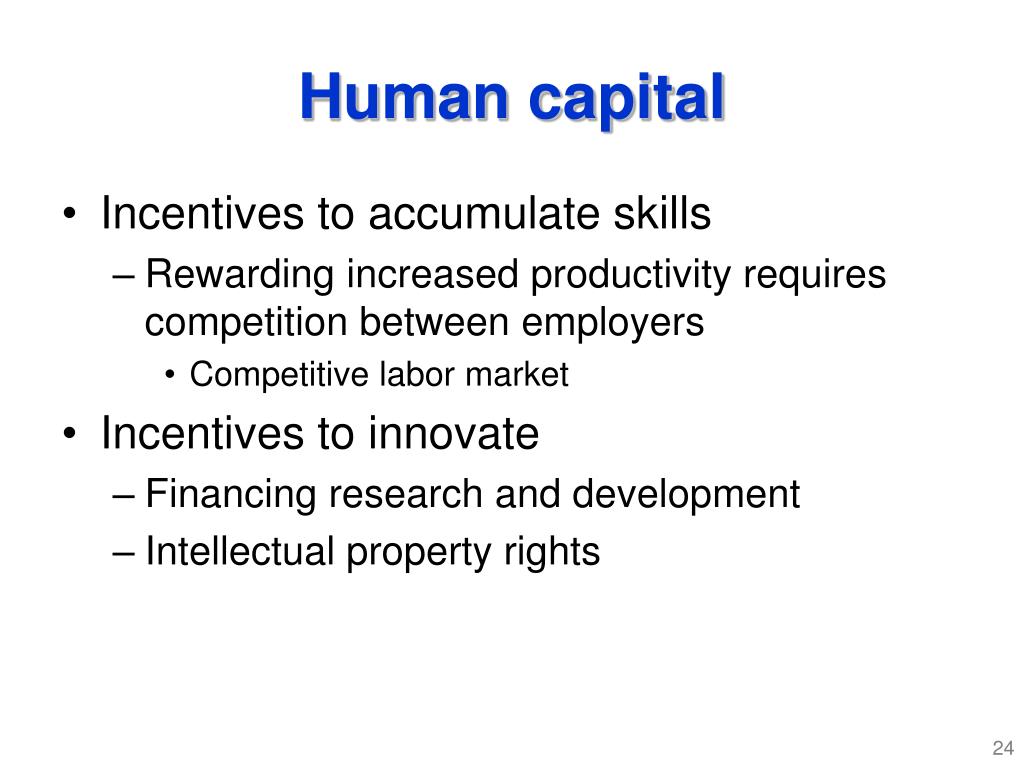 Human capital

• Incentives to accumulate skills
– Rewarding increased productivity requires competition between employers
• Competitive labor market
• Incentives to innovate
– Financing research and development
– Intellectual property rights

24